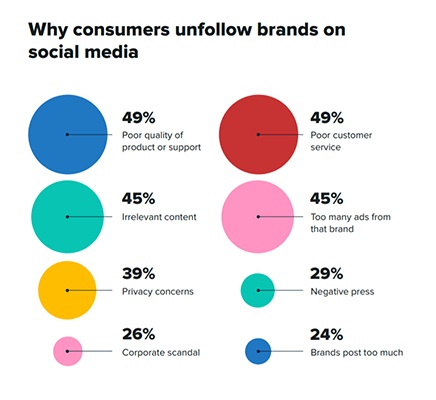 Why consumers unfollow brands on social media

49%
Poor quality of product or support

49%
Poor customer service

45%
Irrelevant content

45%
Too many ads from that brand

39%
Privacy concerns

29%
Negative press

26%
Corporate scandal

24%
Brands post too much